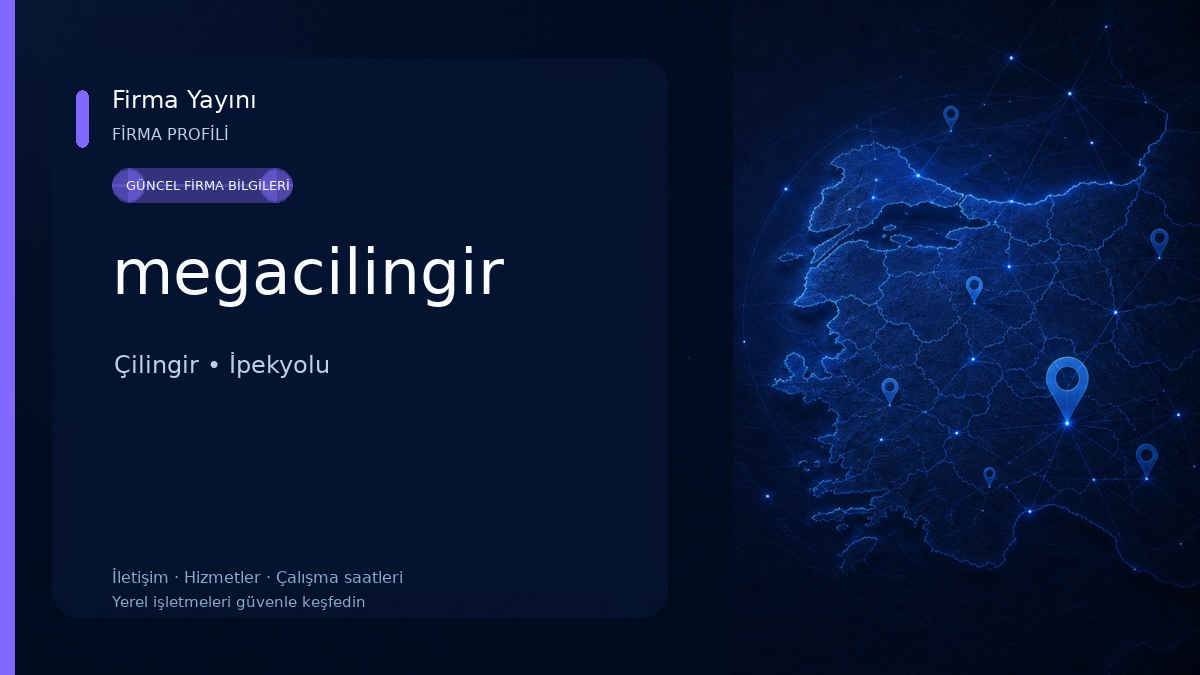 Firma Yayını
FİRMA PROFİLİ

GÜNCEL FİRMA BİLGİLERİ

megacilingir

Çilingir • İpekyolu

İletişim · Hizmetler · Çalışma saatleri
Yerel işletmeleri güvenle keşfedin